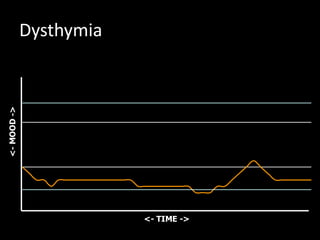 Dysthymia

<- MOOD ->

<- TIME ->